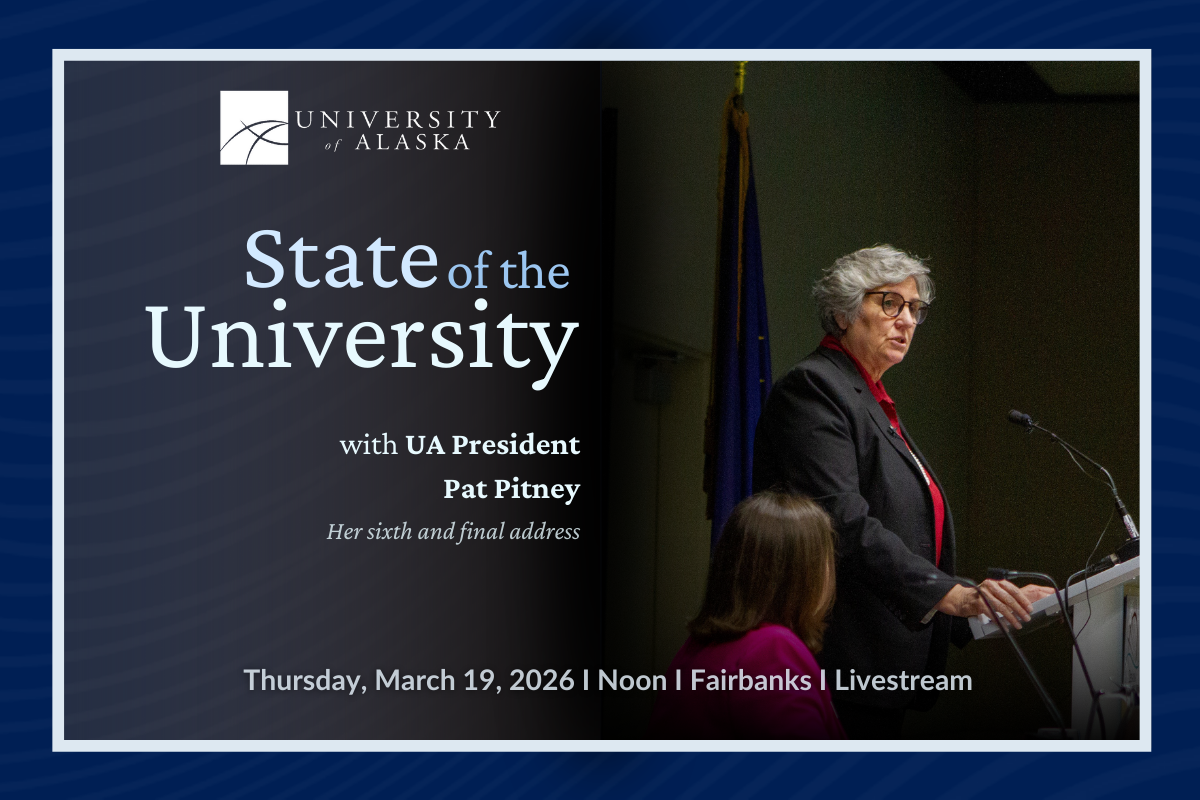 UNIVERSITY of ALASKA

State of the University

with UA President Pat Pitney

Her sixth and final address

Thursday, March 19, 2026 I Noon I Fairbanks I Livestream